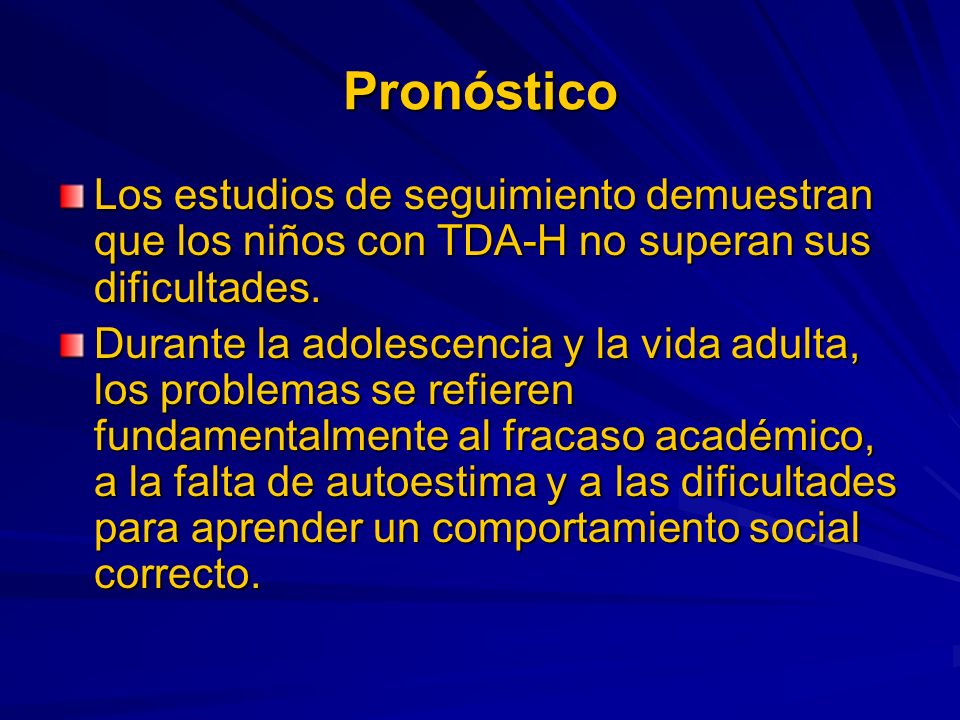 Pronóstico

Los estudios de seguimiento demuestran que los niños con TDA-H no superan sus dificultades.

Durante la adolescencia y la vida adulta, los problemas se refieren fundamentalmente al fracaso académico, a la falta de autoestima y a las dificultades para aprender un comportamiento social correcto.